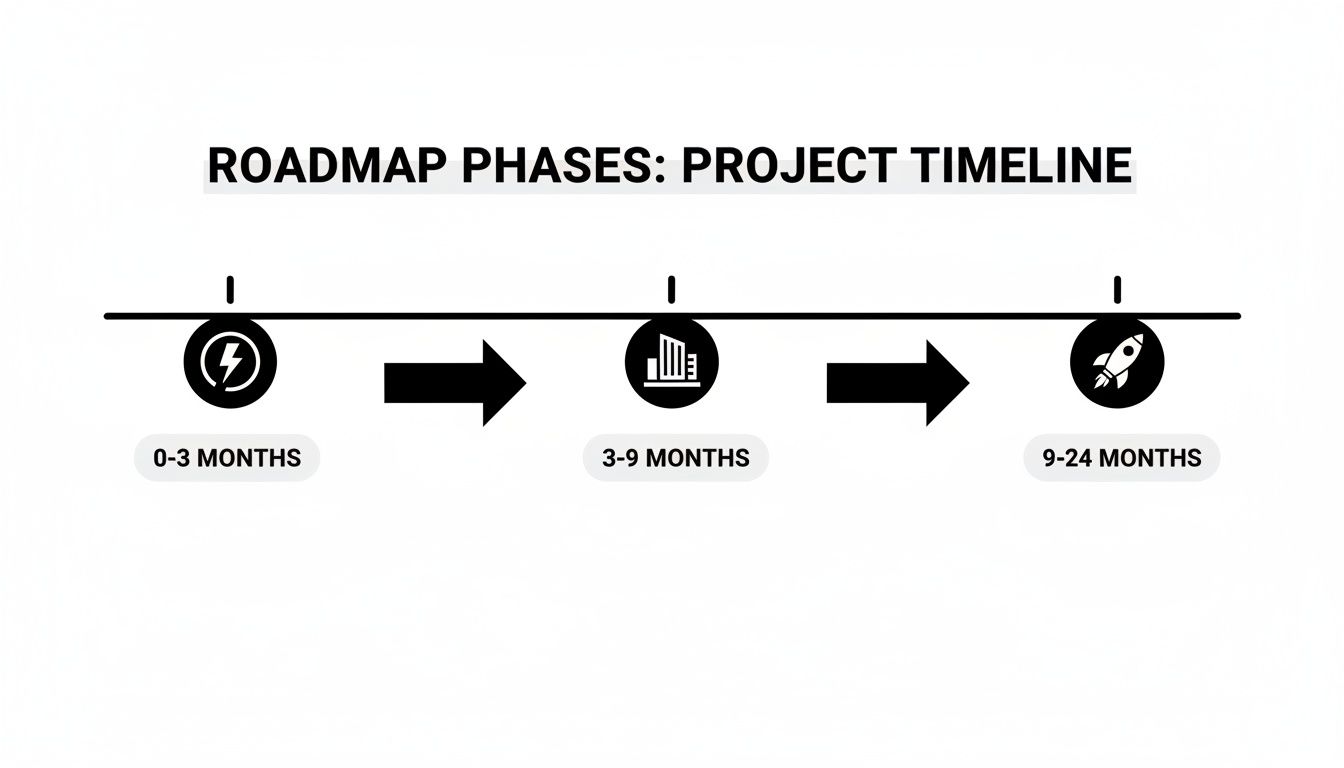 ROADMAP PHASES: PROJECT TIMELINE

0-3 MONTHS

3-9 MONTHS

9-24 MONTHS